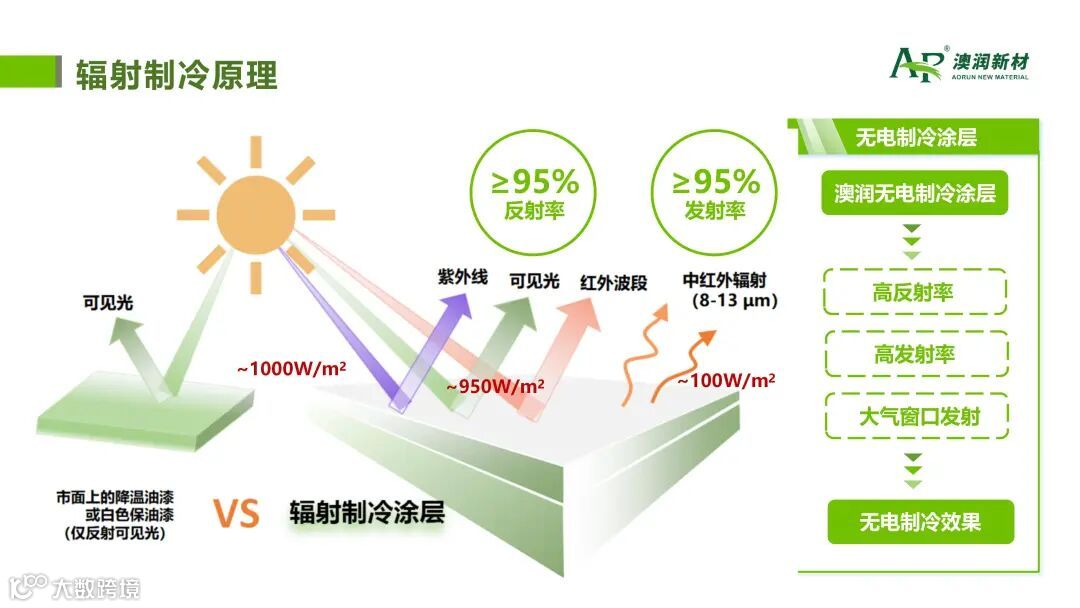 辐射制冷原理

AR® 澳润新材
AORUN NEW MATERIAL

≥95%
反射率

≥95%
发射率

可见光

紫外线

可见光

红外波段

中红外辐射
(8-13 μm)

~1000W/m²

~950W/m²

~100W/m²

市面上的降温油漆
或白色保油漆
(仅反射可见光)

VS

辐射制冷涂层

无电制冷涂层

澳润无电制冷涂层

高反射率

高发射率

大气窗口发射

无电制冷效果

大数跨境